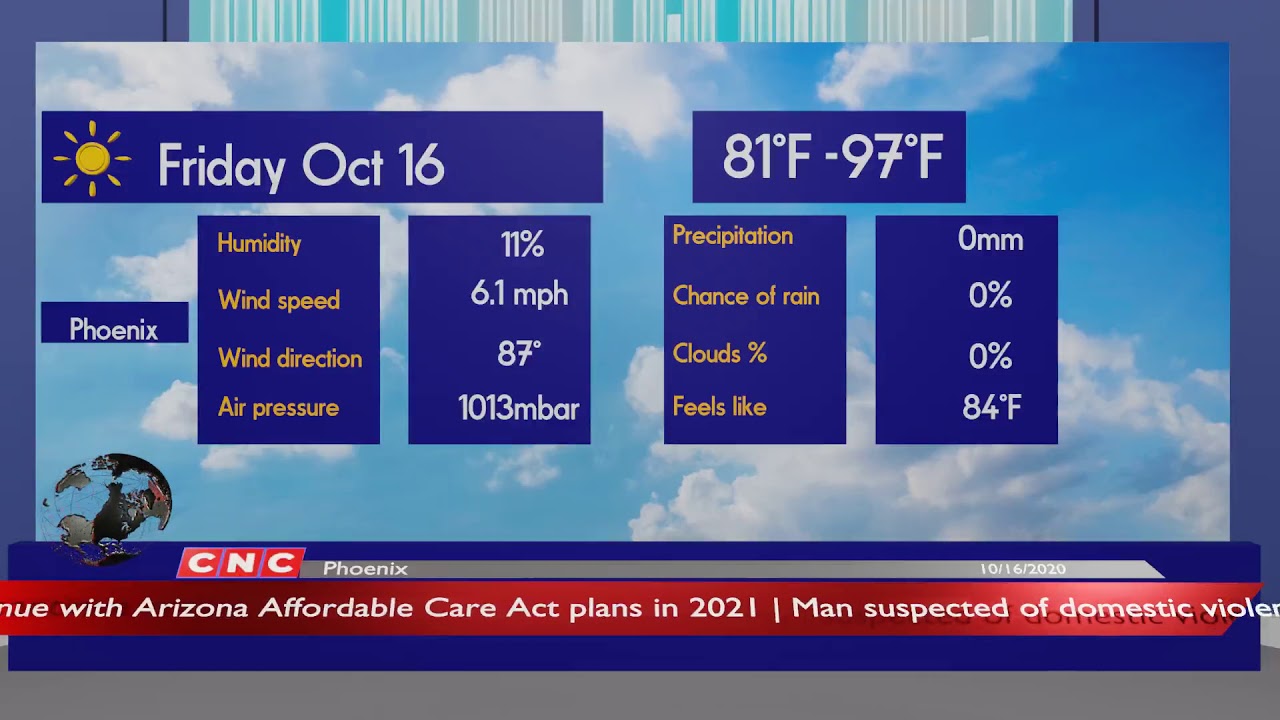 Friday Oct 16

81°F -97°F

Phoenix

| Humidity | 11% |
|---|---|
| Wind speed | 6.1 mph |
| Wind direction | 87° |
| Air pressure | 1013mbar |

| Precipitation | 0mm |
|---|---|
| Chance of rain | 0% |
| Clouds % | 0% |
| Feels like | 84°F |

CNC Phoenix 10/16/2020

nue with Arizona Affordable Care Act plans in 2021 | Man suspected of domestic violen